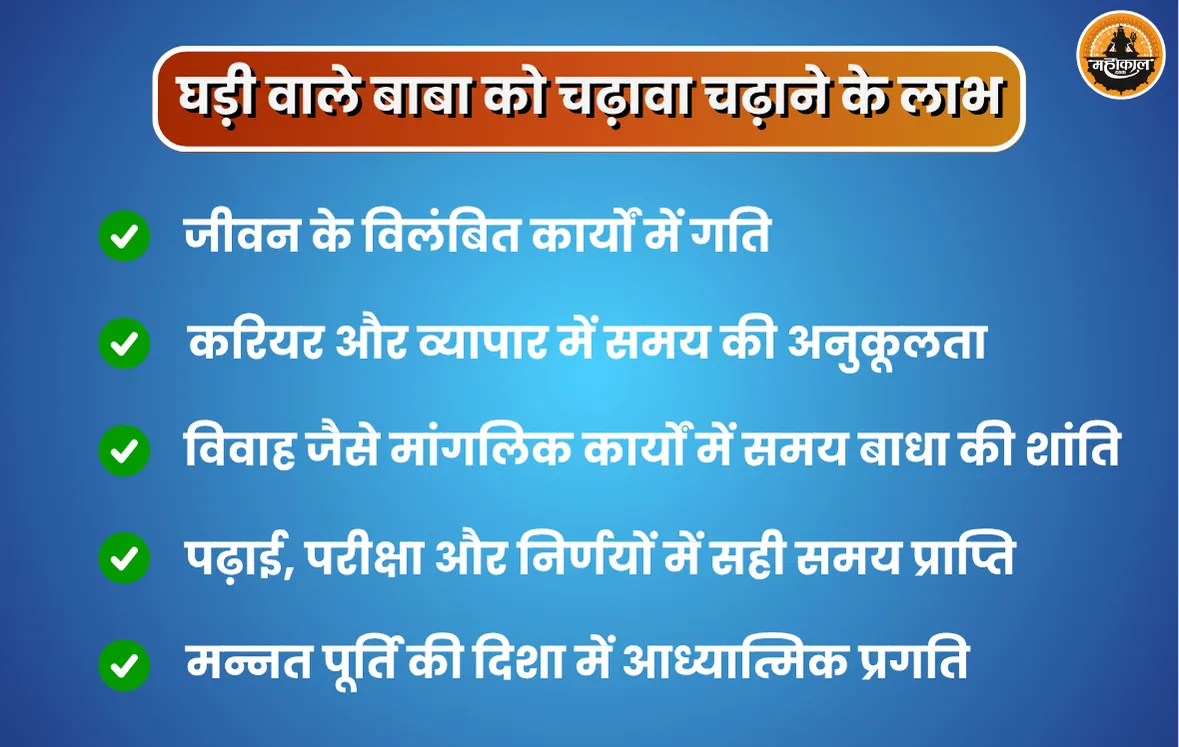 घड़ी वाले बाबा को चढ़ावा चढ़ाने के लाभ

महाकाल

जीवन के विलंबित कार्यों में गति

करियर और व्यापार में समय की अनुकूलता

विवाह जैसे मांगलिक कार्यों में समय बाधा की शांति

पढ़ाई, परीक्षा और निर्णयों में सही समय प्राप्ति

मन्नत पूर्ति की दिशा में आध्यात्मिक प्रगति